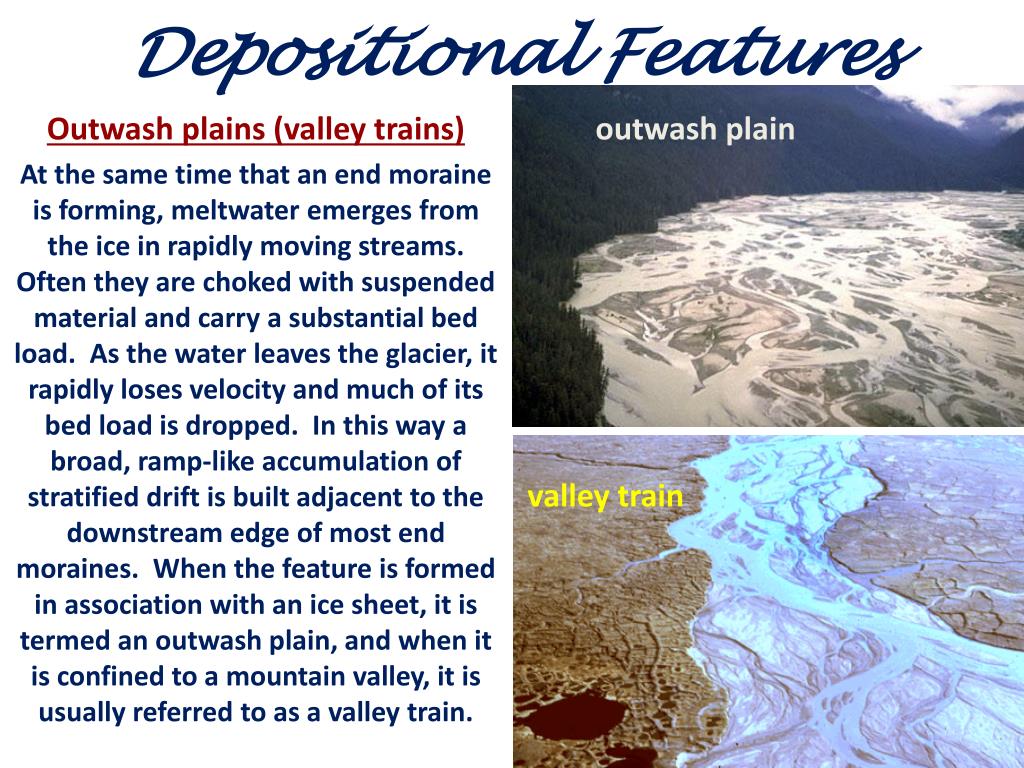 Depositional Features

Outwash plains (valley trains)

At the same time that an end moraine is forming, meltwater emerges from the ice in rapidly moving streams. Often they are choked with suspended material and carry a substantial bed load. As the water leaves the glacier, it rapidly loses velocity and much of its bed load is dropped. In this way a broad, ramp-like accumulation of stratified drift is built adjacent to the downstream edge of most end moraines. When the feature is formed in association with an ice sheet, it is termed an outwash plain, and when it is confined to a mountain valley, it is usually referred to as a valley train.

outwash plain

valley train